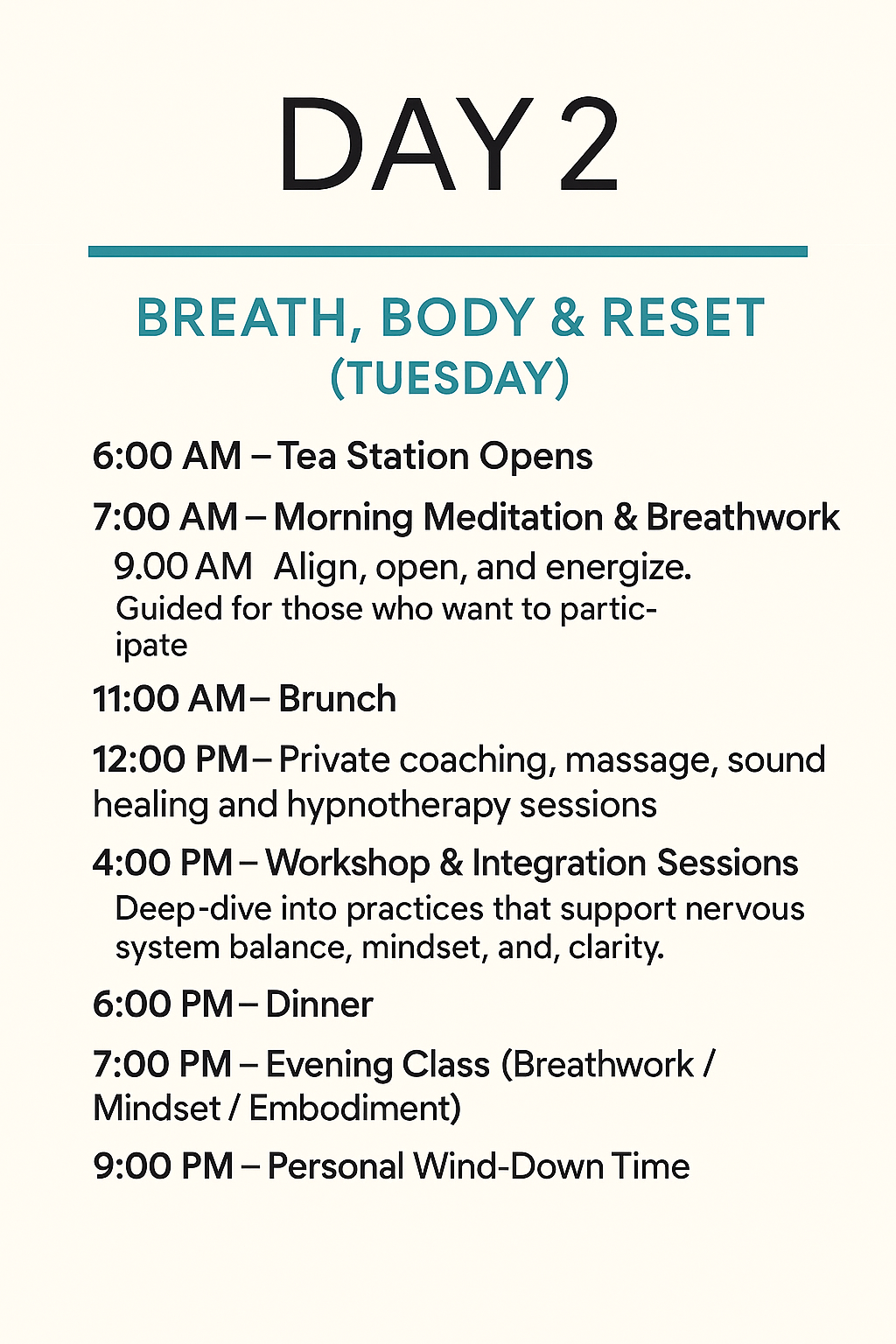 DAY 2

BREATH, BODY & RESET
(TUESDAY)

6:00 AM – Tea Station Opens

7:00 AM – Morning Meditation & Breathwork
9.00 AM Align, open, and energize. Guided for those who want to participate

11:00 AM – Brunch

12:00 PM – Private coaching, massage, sound healing and hypnotherapy sessions

4:00 PM – Workshop & Integration Sessions
Deep-dive into practices that support nervous system balance, mindset, and, clarity.

6:00 PM – Dinner

7:00 PM – Evening Class (Breathwork / Mindset / Embodiment)

9:00 PM – Personal Wind-Down Time